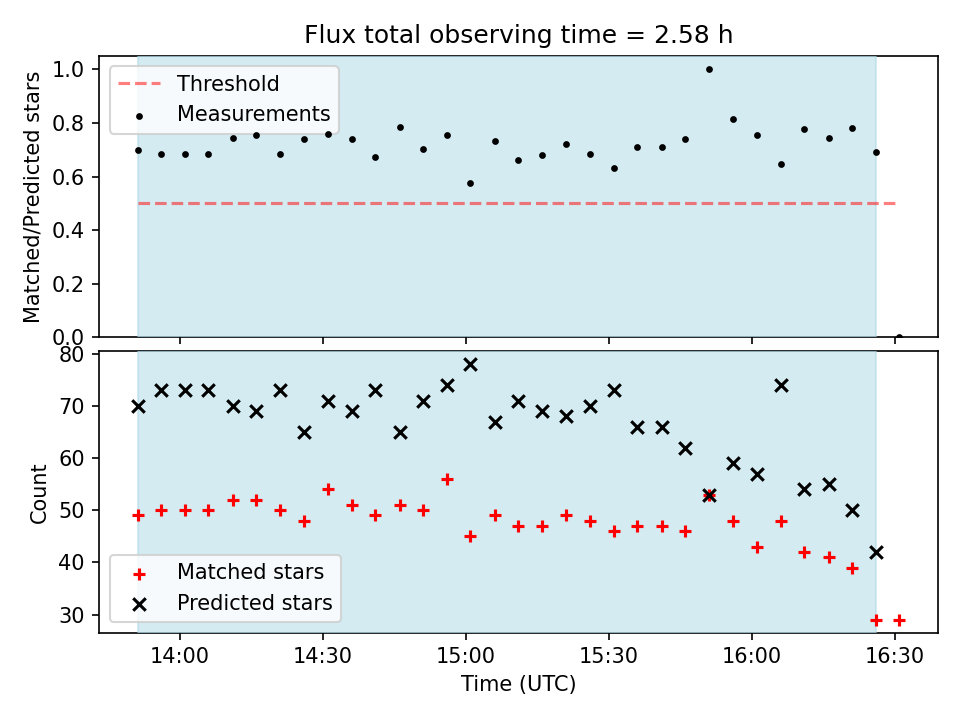 Flux total observing time = 2.58 h

Matched/Predicted stars

1.0
0.8
0.6
0.4
0.2
0.0

Threshold
Measurements

Count

80
70
60
50
40
30

Matched stars
Predicted stars

14:00
14:30
15:00
15:30
16:00
16:30

Time (UTC)